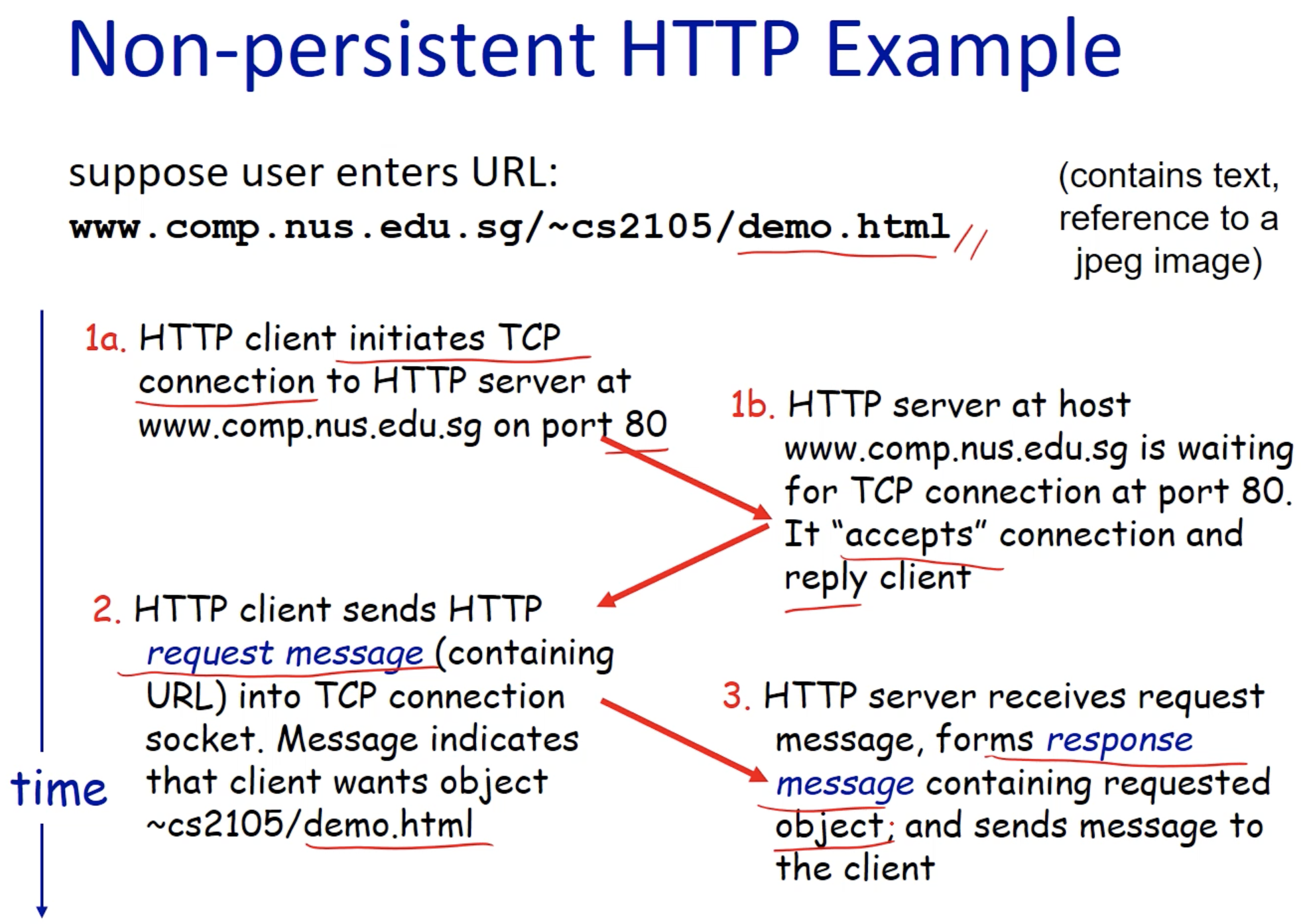 Non-persistent HTTP Example

suppose user enters URL:
www.comp.nus.edu.sg/~cs2105/demo.html

(contains text, reference to a jpeg image)

1a. HTTP client initiates TCP connection to HTTP server at www.comp.nus.edu.sg on port 80

1b. HTTP server at host www.comp.nus.edu.sg is waiting for TCP connection at port 80. It "accepts" connection and reply client

2. HTTP client sends HTTP request message (containing URL) into TCP connection socket. Message indicates that client wants object ~cs2105/demo.html

3. HTTP server receives request message, forms response message containing requested object; and sends message to the client

time